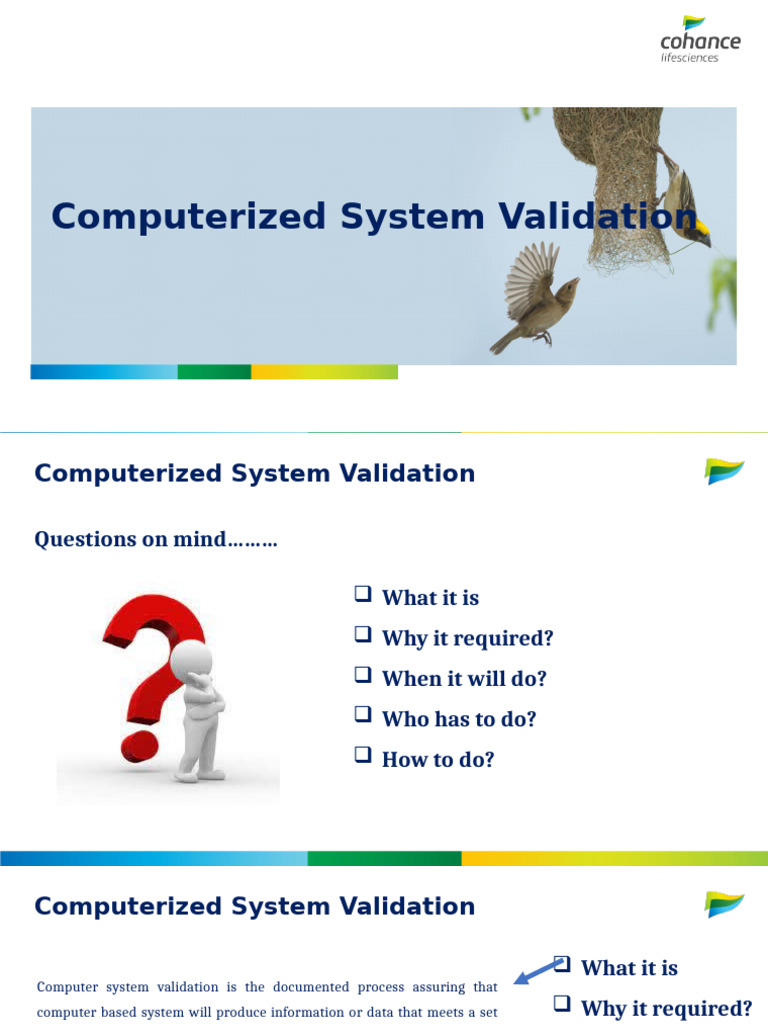 cohance
lifesciences

Computerized System Validation

Computerized System Validation

Questions on mind………

❑ What it is
❑ Why it required?
❑ When it will do?
❑ Who has to do?
❑ How to do?

Computerized System Validation

Computer system validation is the documented process assuring that computer based system will produce information or data that meets a set

❑ What it is
❑ Why it required?